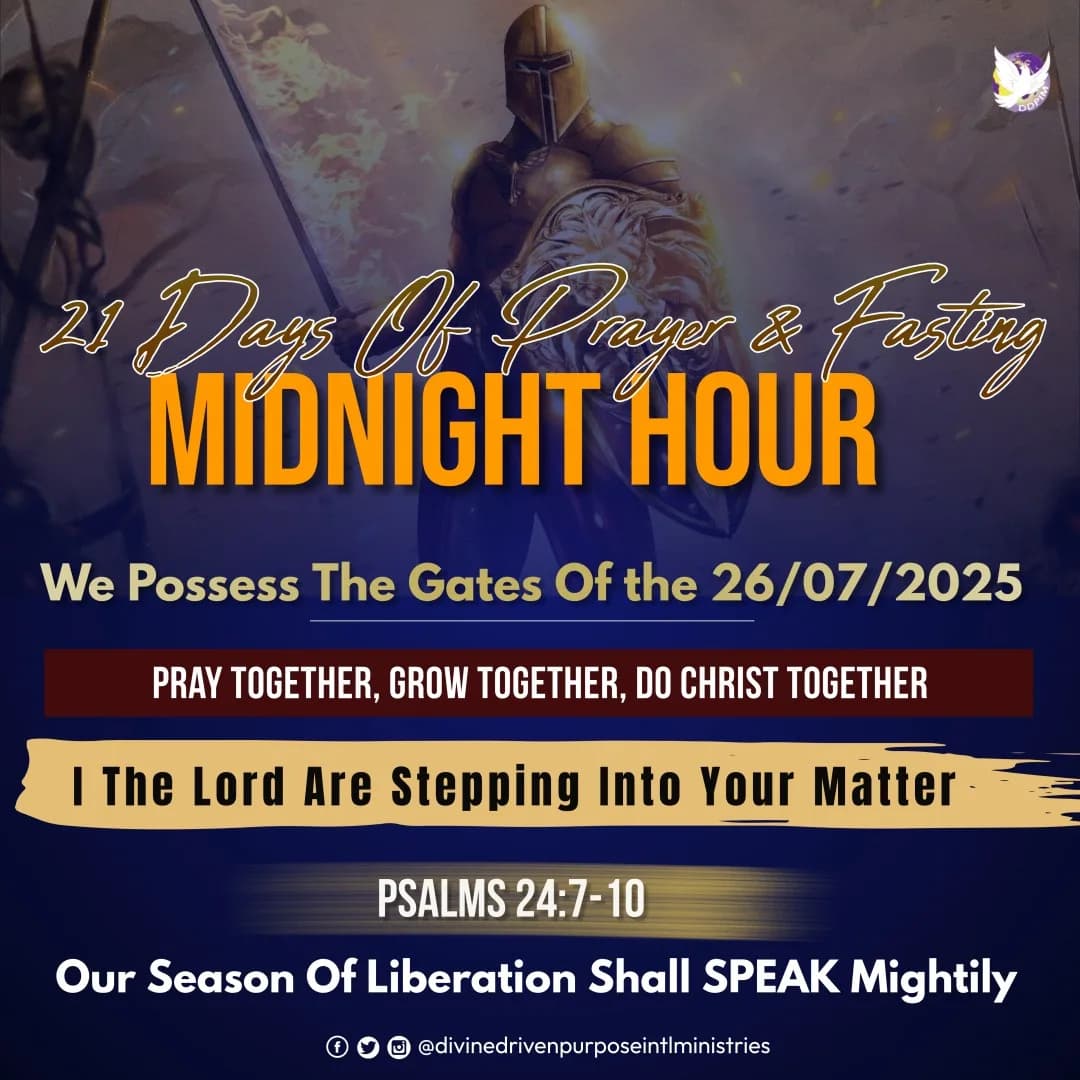 DDPIM

21 Days Of Prayer & Fasting

MIDNIGHT HOUR

We Possess The Gates Of the 26/07/2025

PRAY TOGETHER, GROW TOGETHER, DO CHRIST TOGETHER

I The Lord Are Stepping Into Your Matter

PSALMS 24:7-10

Our Season Of Liberation Shall SPEAK Mightily

@divinedrivenpurposeintlministries